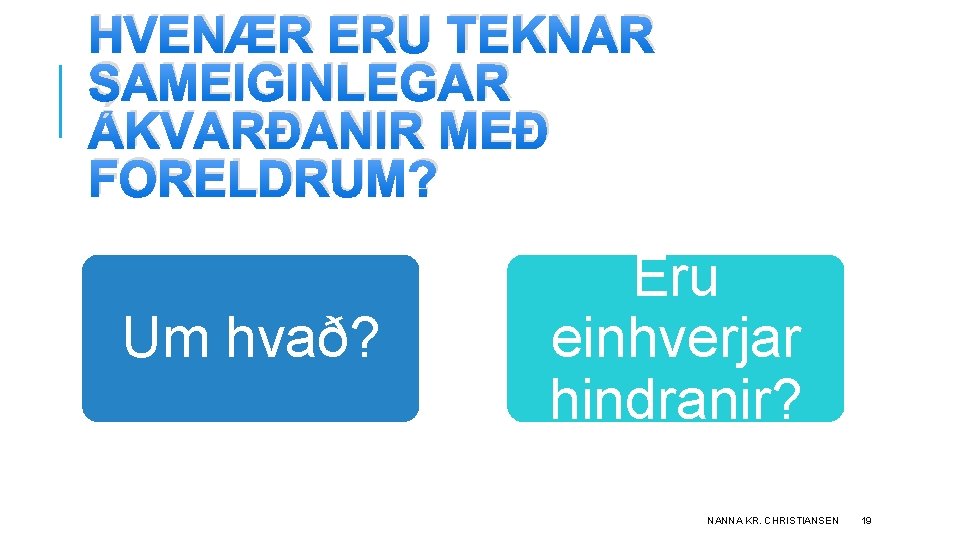 HVENÆR ERU TEKNAR SAMEIGINLEGAR ÁKVARÐANIR MEÐ FORELDRUM?

Um hvað?

Eru einhverjar hindranir?

NANNA KR. CHRISTIANSEN

19